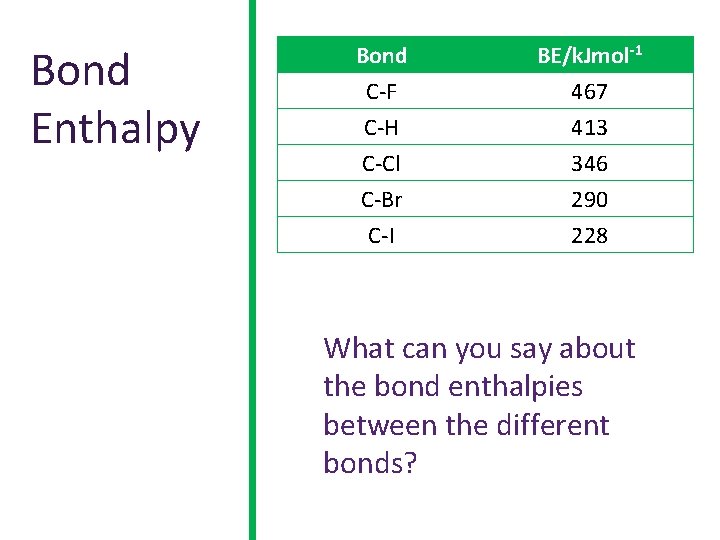 Bond Enthalpy

| Bond | BE/kJmol$^{-1}$ |
|---|---|
| C-F | 467 |
| C-H | 413 |
| C-Cl | 346 |
| C-Br | 290 |
| C-I | 228 |

What can you say about the bond enthalpies between the different bonds?